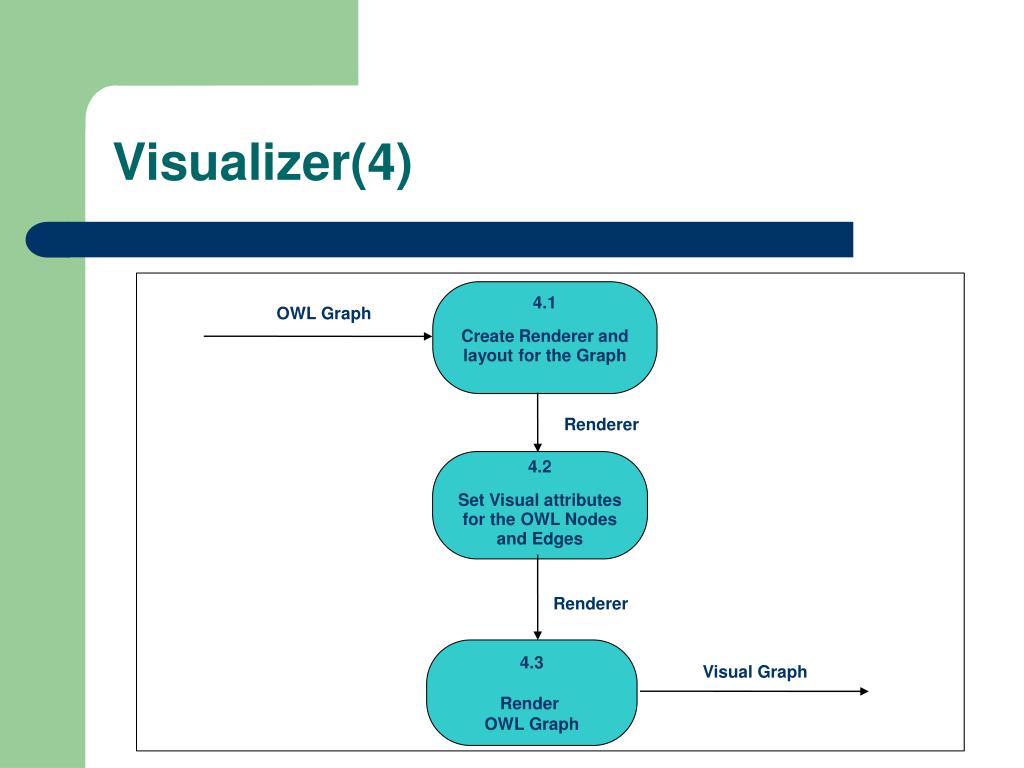 Visualizer(4)

OWL Graph

4.1

Create Renderer and layout for the Graph

Renderer

4.2

Set Visual attributes for the OWL Nodes and Edges

Renderer

4.3

Render OWL Graph

Visual Graph